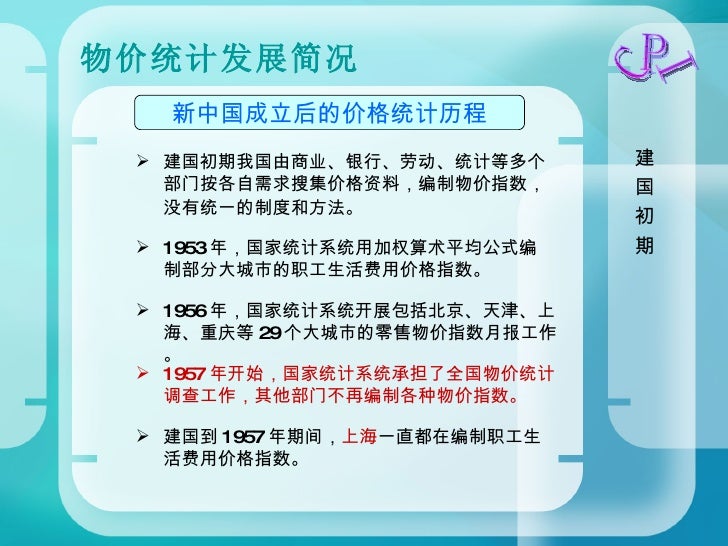 物价统计发展简况

CPI

新中国成立后的价格统计历程

➢ 建国初期我国由商业、银行、劳动、统计等多个部门按各自需求搜集价格资料，编制物价指数，没有统一的制度和方法。

➢ 1953年，国家统计系统用加权算术平均公式编制部分大城市的职工生活费用价格指数。

➢ 1956年，国家统计系统开展包括北京、天津、上海、重庆等29个大城市的零售物价指数月报工作。

➢ 1957年开始，国家统计系统承担了全国物价统计调查工作，其他部门不再编制各种物价指数。

➢ 建国到1957年期间，上海一直都在编制职工生活费用价格指数。

建国初期